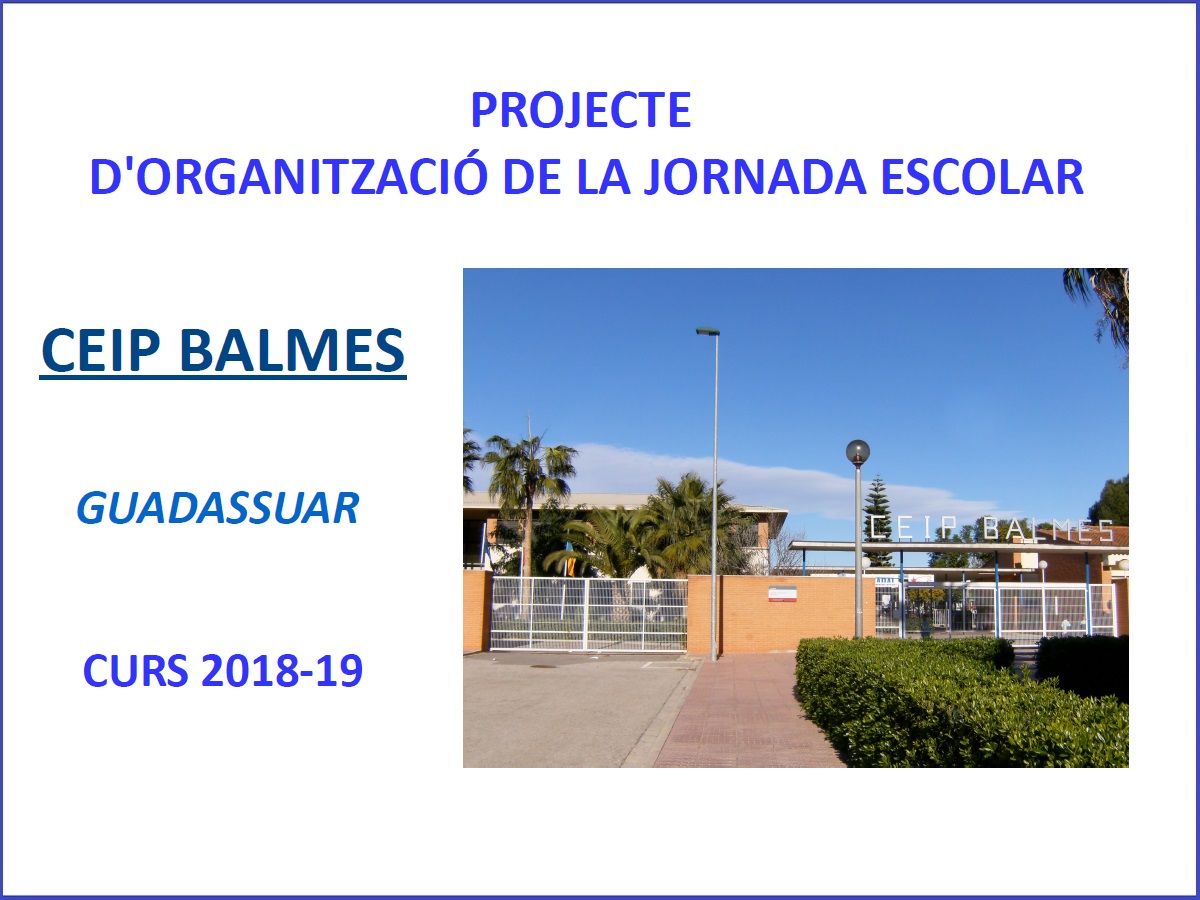 PROJECTE
D'ORGANITZACIÓ DE LA JORNADA ESCOLAR

CEIP BALMES

GUADASSUAR

CURS 2018-19

CEIP BALMES